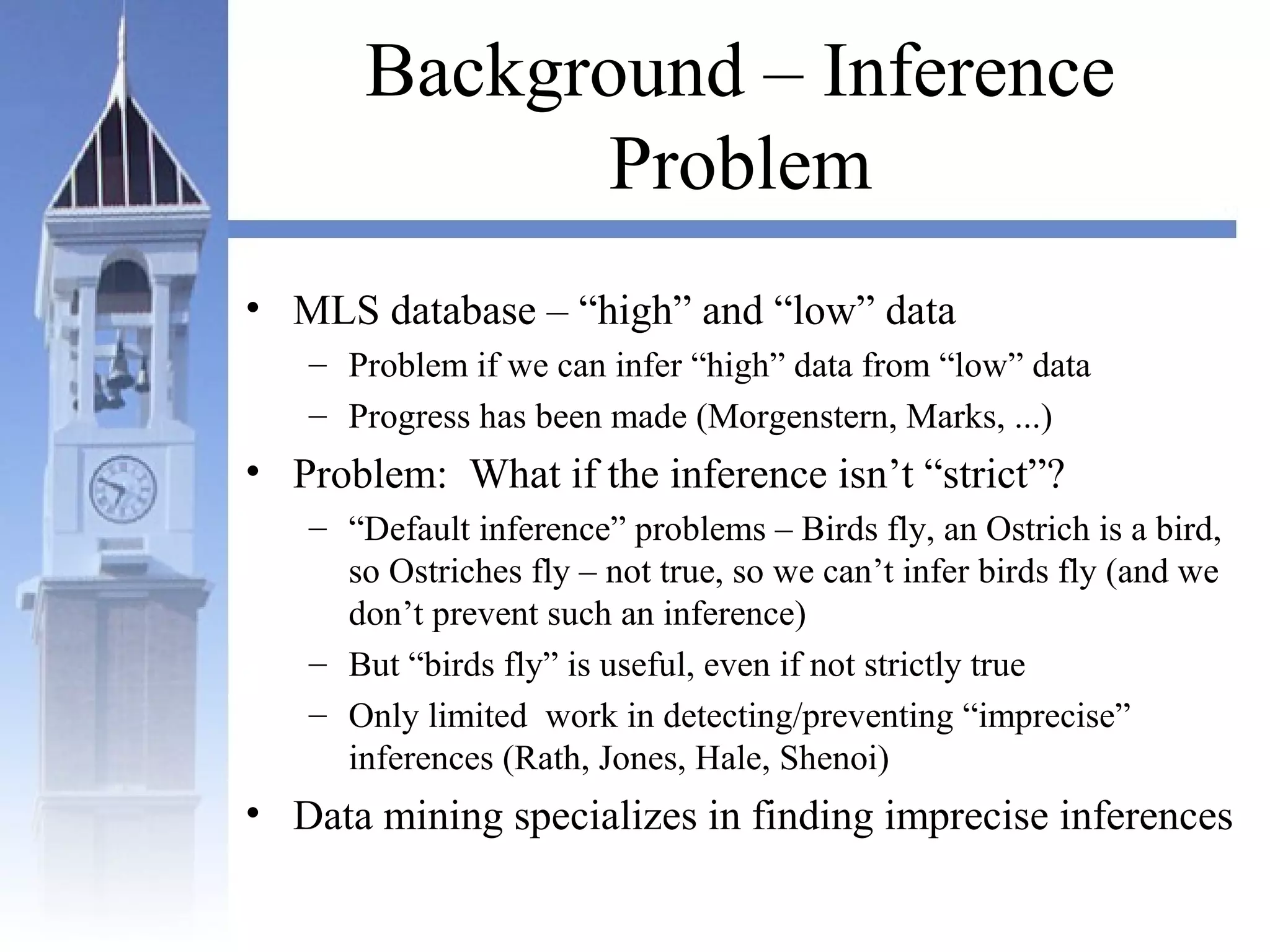 Background – Inference Problem

• MLS database – “high” and “low” data
– Problem if we can infer “high” data from “low” data
– Progress has been made (Morgenstern, Marks, ...)
• Problem: What if the inference isn’t “strict”?
– “Default inference” problems – Birds fly, an Ostrich is a bird, so Ostriches fly – not true, so we can’t infer birds fly (and we don’t prevent such an inference)
– But “birds fly” is useful, even if not strictly true
– Only limited work in detecting/preventing “imprecise” inferences (Rath, Jones, Hale, Shenoi)
• Data mining specializes in finding imprecise inferences